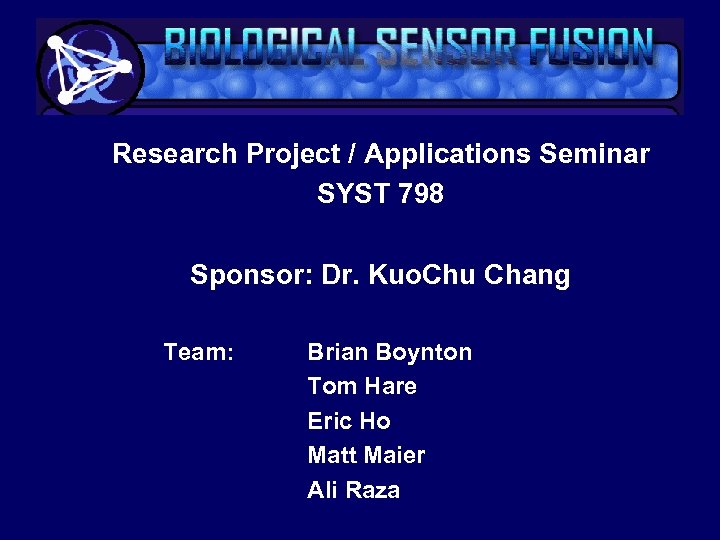 BIOLOGICAL SENSOR FUSION

Research Project / Applications Seminar
SYST 798

Sponsor: Dr. KuoChu Chang

Team: Brian Boynton
Tom Hare
Eric Ho
Matt Maier
Ali Raza